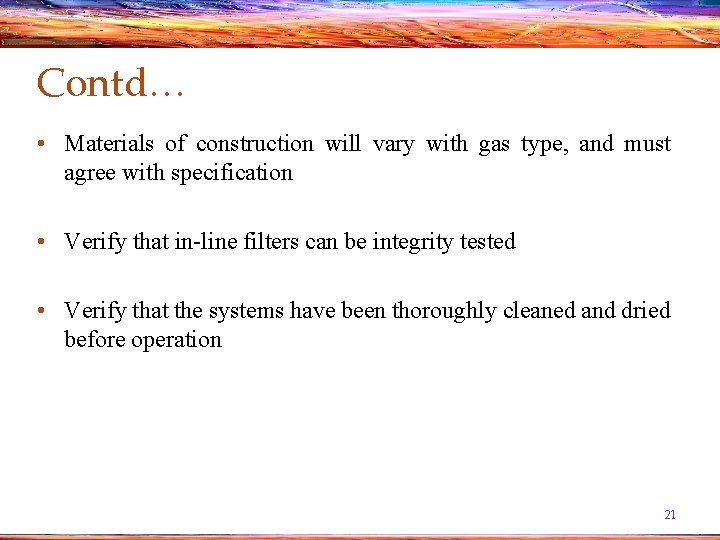 Contd…

• Materials of construction will vary with gas type, and must agree with specification

• Verify that in-line filters can be integrity tested

• Verify that the systems have been thoroughly cleaned and dried before operation

21